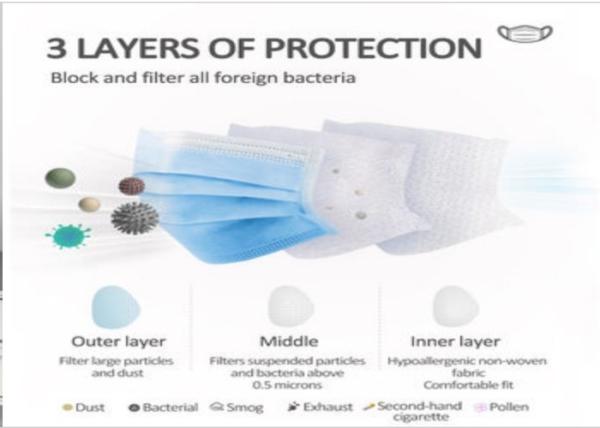 3 LAYERS OF PROTECTION

Block and filter all foreign bacteria

Outer layer
Filter large particles and dust

Middle
Filters suspended particles and bacteria above 0.5 microns

Inner layer
Hypoallergenic non-woven fabric
Comfortable fit

Dust Bacterial Smog Exhaust Second-hand cigarette Pollen